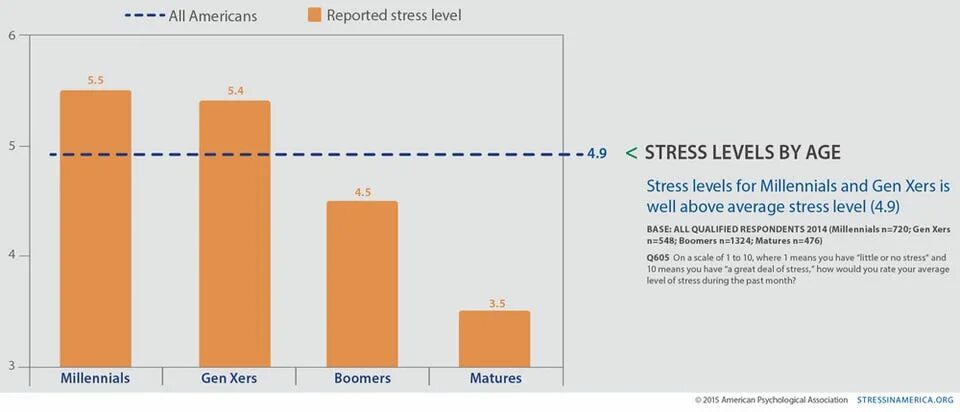 All Americans   Reported stress level

6
5
4
3

5.5
5.4
4.5
3.5
4.9

Millennials   Gen Xers   Boomers   Matures

< STRESS LEVELS BY AGE

Stress levels for Millennials and Gen Xers is well above average stress level (4.9)

BASE: ALL QUALIFIED RESPONDENTS 2014 (Millennials n=720; Gen Xers n=548; Boomers n=1324; Matures n=476)

Q605 On a scale of 1 to 10, where 1 means you have "little or no stress" and 10 means you have "a great deal of stress," how would you rate your average level of stress during the past month?

© 2015 American Psychological Association   STRESSINAMERICA.ORG